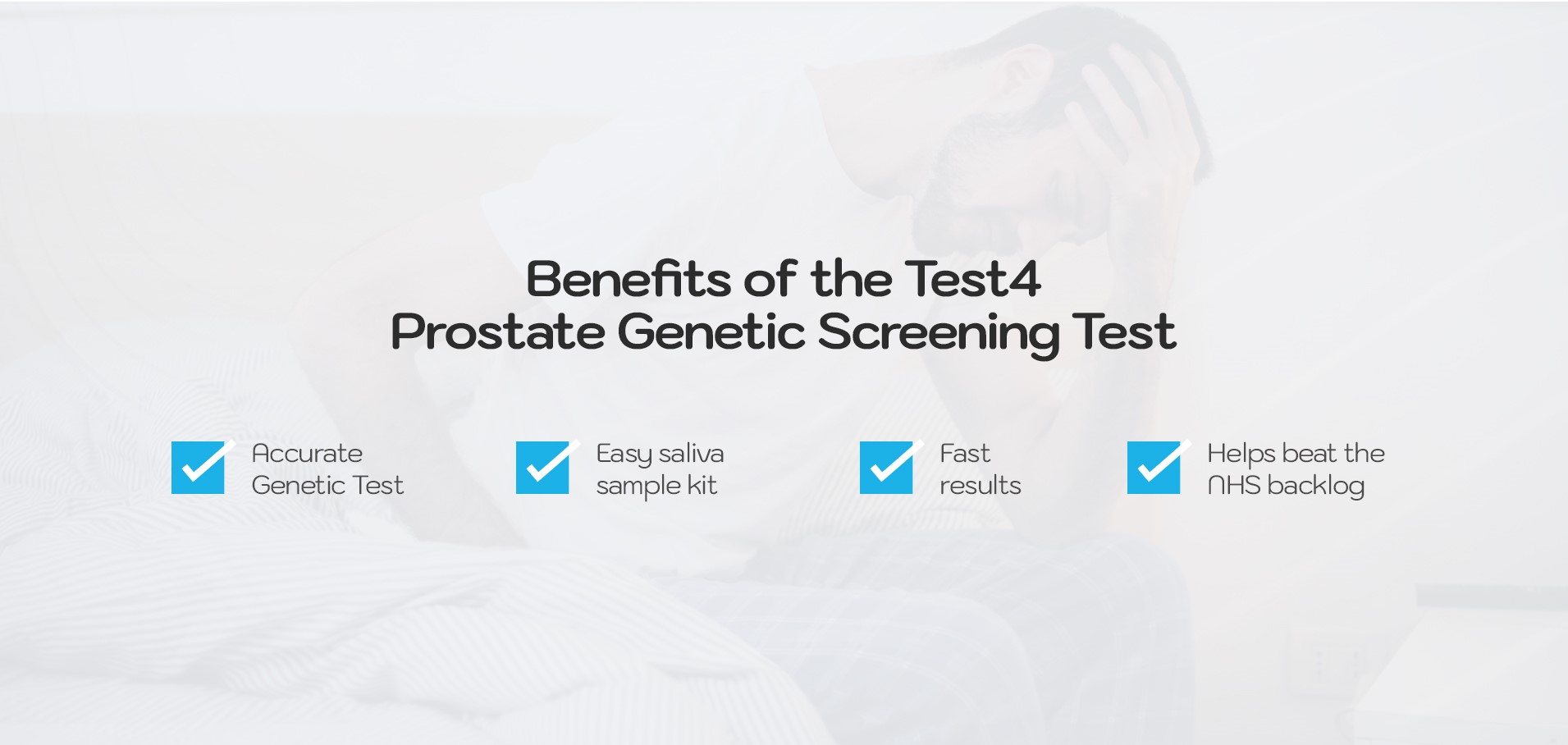 Benefits of the Test4 Prostate Genetic Screening Test

Accurate Genetic Test

Easy saliva sample kit

Fast results

Helps beat the NHS backlog